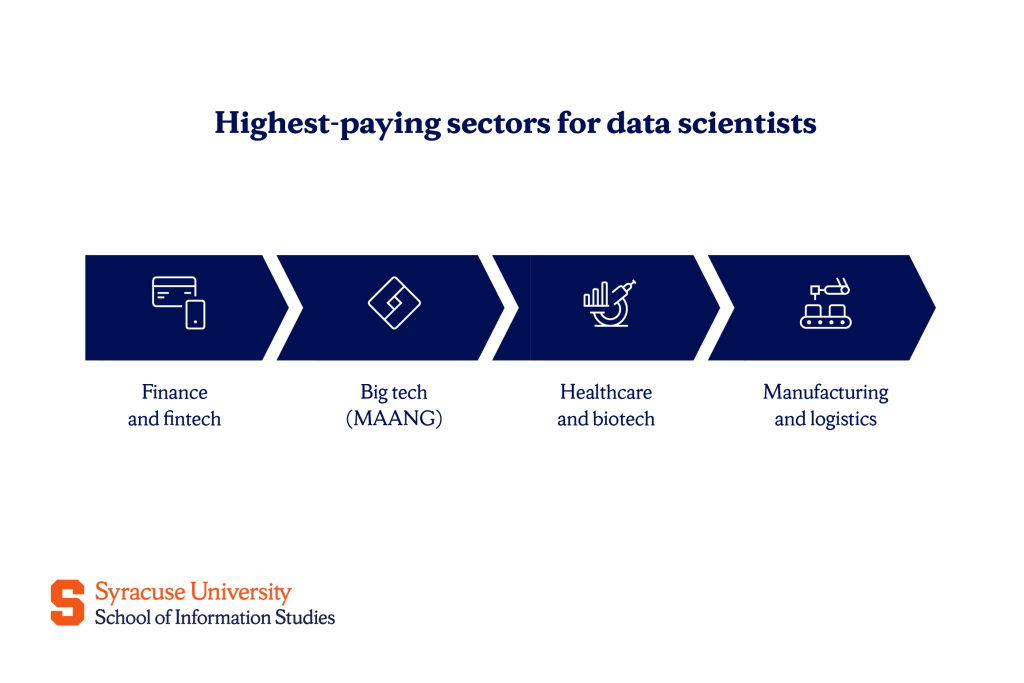 Highest-paying sectors for data scientists

Finance and fintech

Big tech (MAANG)

Healthcare and biotech

Manufacturing and logistics

S

Syracuse University
School of Information Studies